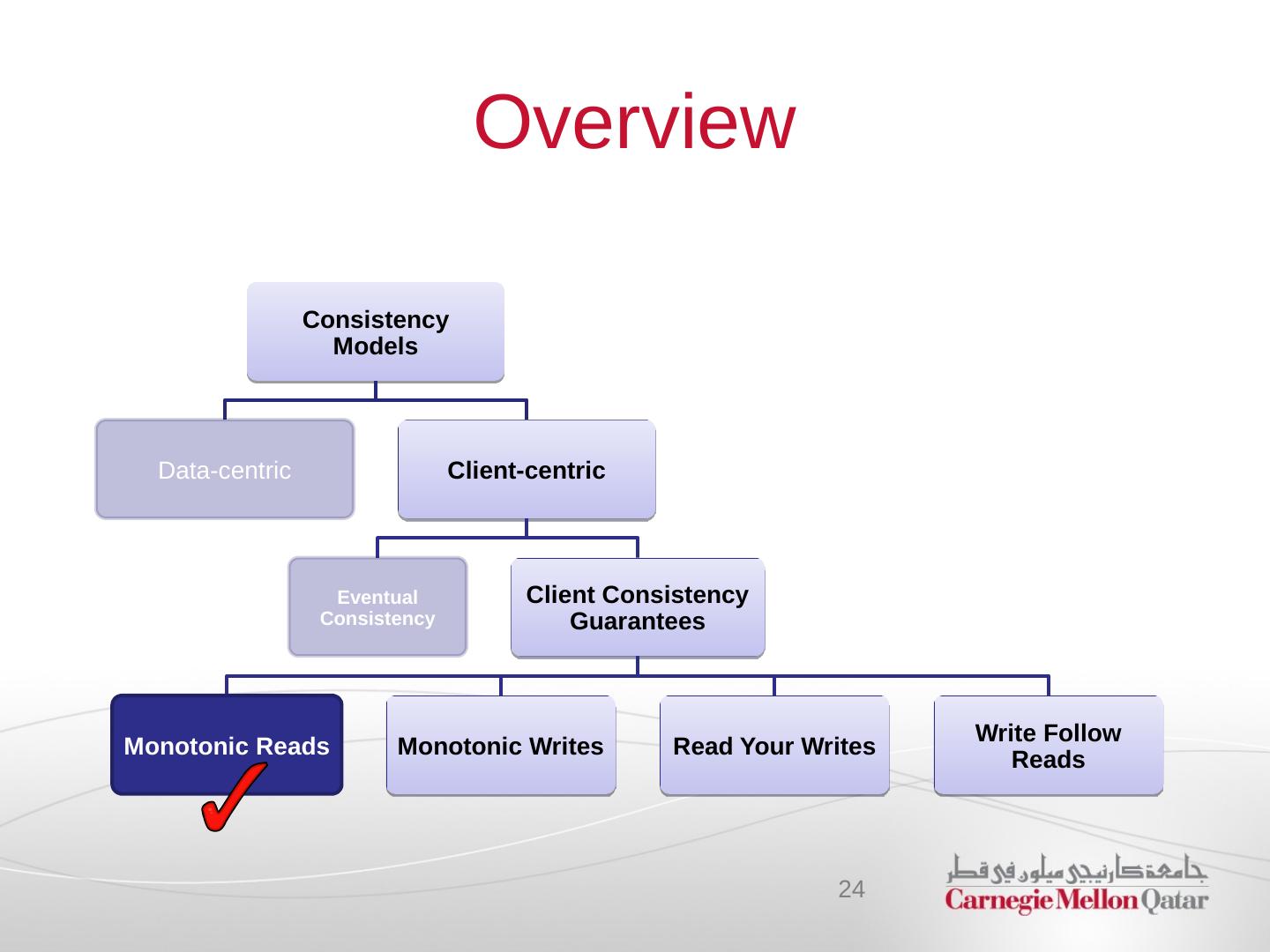 Overview

Consistency Models

Data-centric

Client-centric

Eventual Consistency

Client Consistency Guarantees

Monotonic Reads

Monotonic Writes

Read Your Writes

Write Follow Reads

24

جامعة كارنيجي ميلون في قطر
Carnegie Mellon Qatar